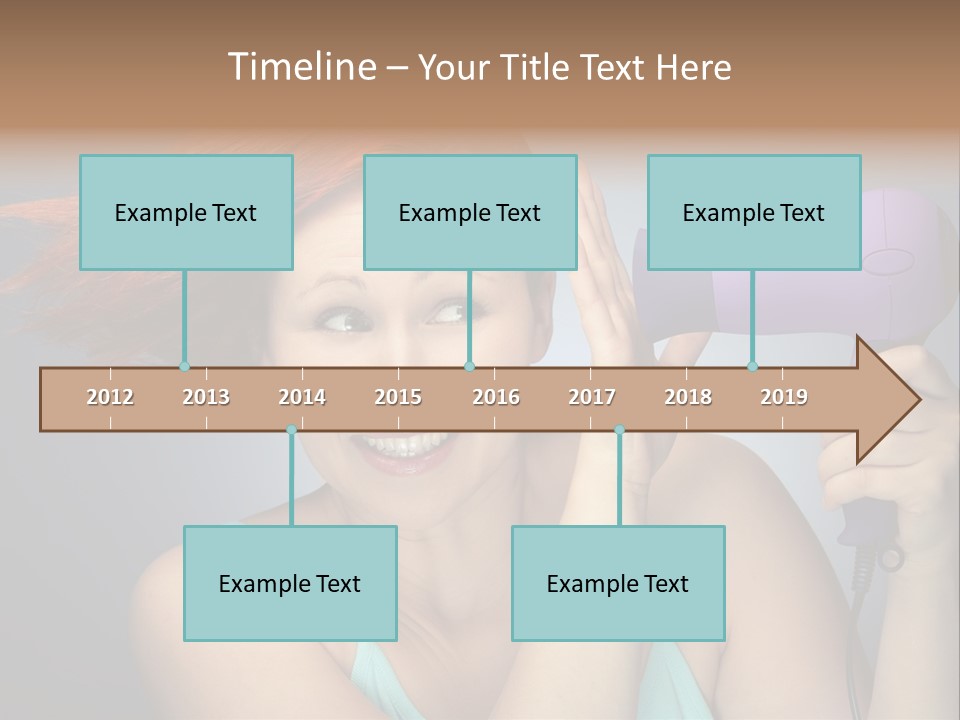 Timeline – Your Title Text Here

Example Text

Example Text

Example Text

2012 2013 2014 2015 2016 2017 2018 2019

Example Text

Example Text